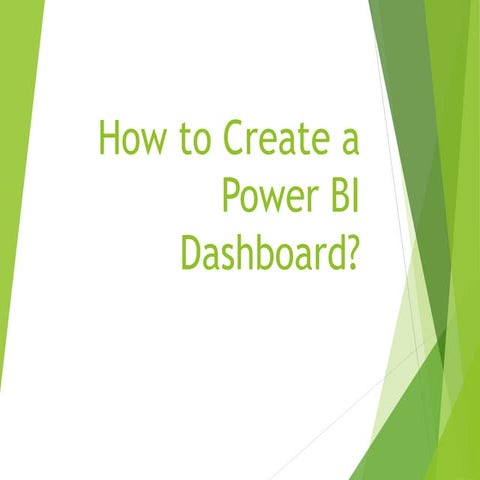 How to Create a Power BI Dashboard?